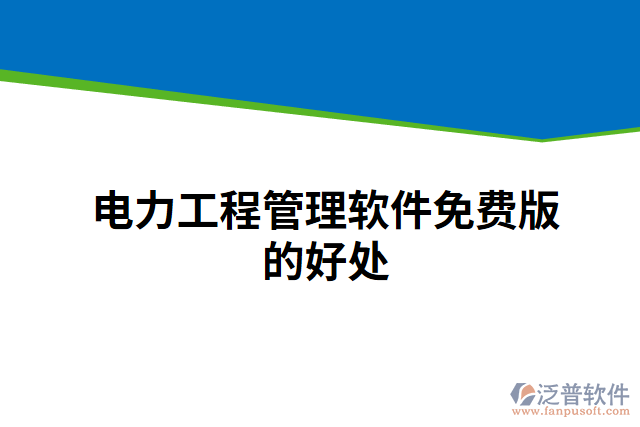 电力工程管理软件免费版的好处

泛普软件
www.fanpusoft.com